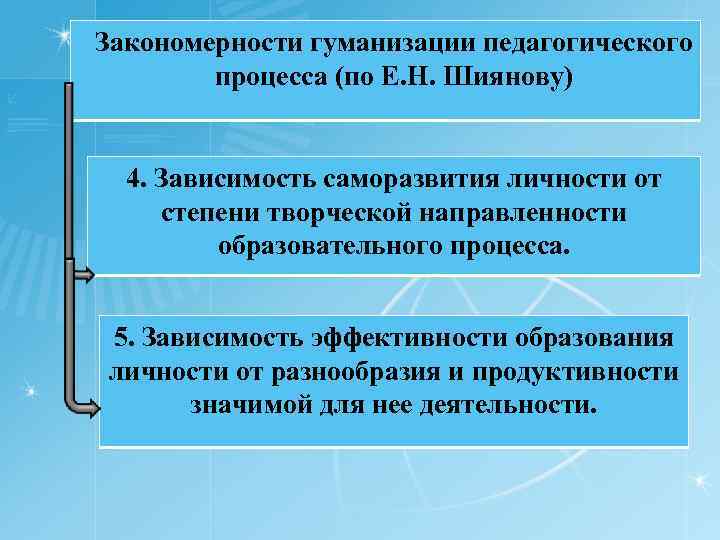 Закономерности гуманизации педагогического процесса (по Е.Н. Шиянову)

4. Зависимость саморазвития личности от степени творческой направленности образовательного процесса.

5. Зависимость эффективности образования личности от разнообразия и продуктивности значимой для нее деятельности.